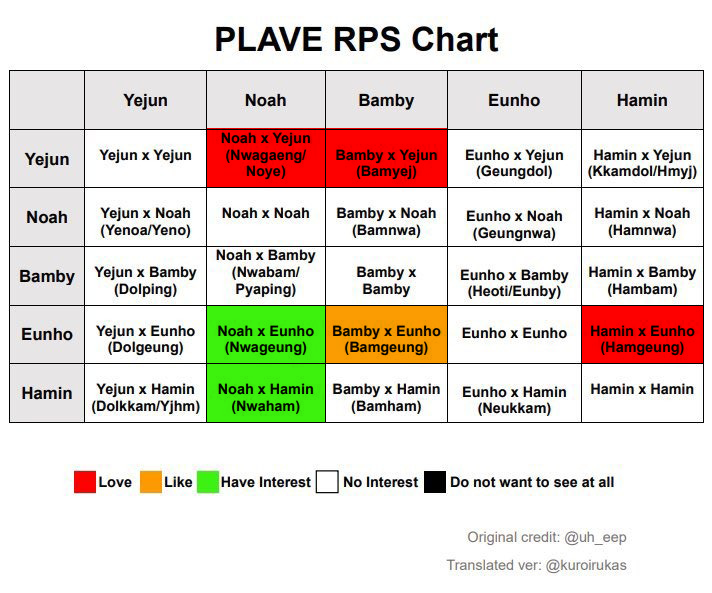 PLAVE RPS Chart

| | Yejun | Noah | Bamby | Eunho | Hamin |
|---|---|---|---|---|---|
| Yejun | Yejun x Yejun | Noah x Yejun (Nwagaeng/ Noye) | Bamby x Yejun (Bamyej) | Eunho x Yejun (Geungdol) | Hamin x Yejun (Kkamdol/Hmyj) |
| Noah | Yejun x Noah (Yenoa/Yeno) | Noah x Noah | Bamby x Noah (Bamnwa) | Eunho x Noah (Geungnwa) | Hamin x Noah (Hamnwa) |
| Bamby | Yejun x Bamby (Dolping) | Noah x Bamby (Nwabam/ Pyaping) | Bamby x Bamby | Eunho x Bamby (Heoti/Eunby) | Hamin x Bamby (Hambam) |
| Eunho | Yejun x Eunho (Dolgeung) | Noah x Eunho (Nwageung) | Bamby x Eunho (Bamgeung) | Eunho x Eunho | Hamin x Eunho (Hamgeung) |
| Hamin | Yejun x Hamin (Dolkkam/Yjhm) | Noah x Hamin (Nwaham) | Bamby x Hamin (Bamham) | Eunho x Hamin (Neukkam) | Hamin x Hamin |

Love Like Have Interest No Interest Do not want to see at all

Original credit: @uh_eep

Translated ver: @kuroirukas